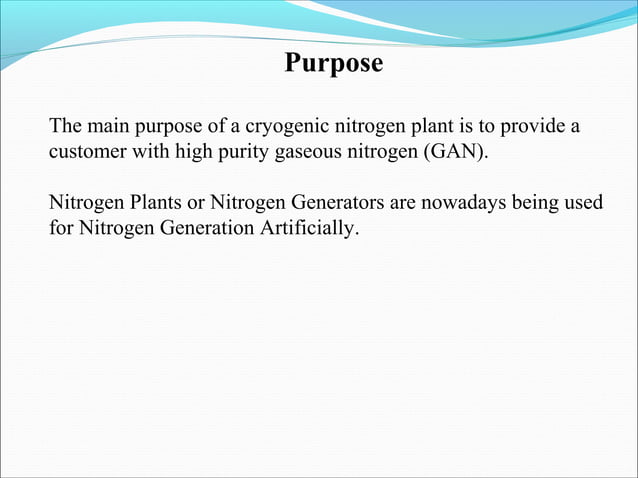 Purpose

The main purpose of a cryogenic nitrogen plant is to provide a customer with high purity gaseous nitrogen (GAN).

Nitrogen Plants or Nitrogen Generators are nowadays being used for Nitrogen Generation Artificially.